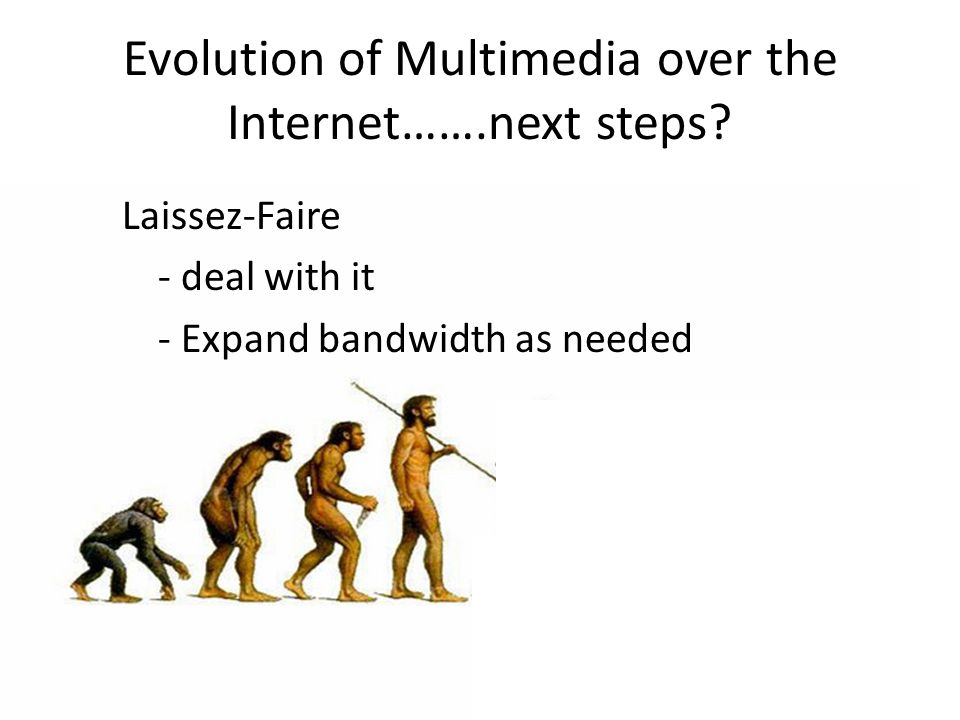 Evolution of Multimedia over the Internet…….next steps?

Laissez-Faire

- deal with it

- Expand bandwidth as needed